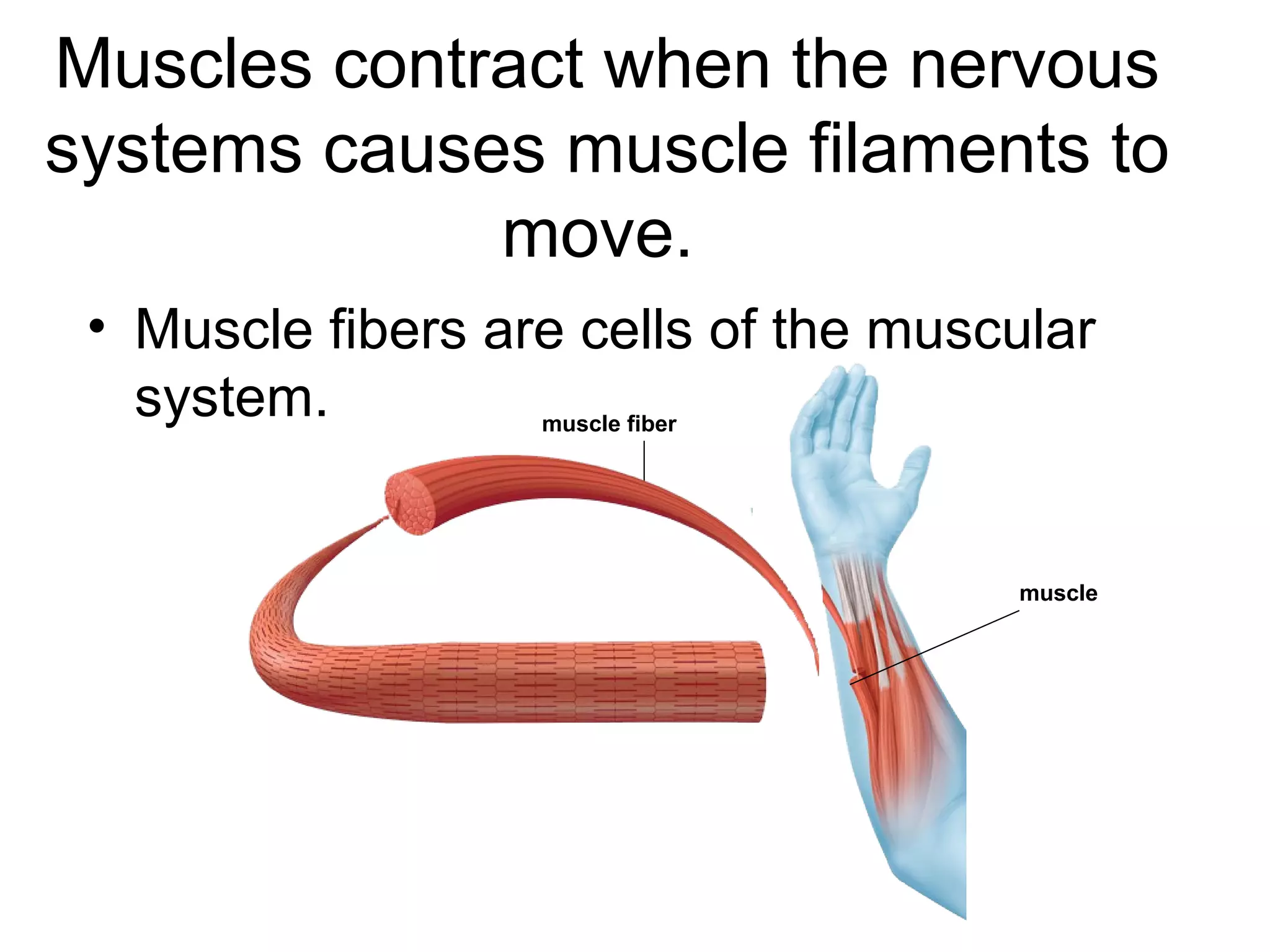 Muscles contract when the nervous systems causes muscle filaments to move.

• Muscle fibers are cells of the muscular system.

muscle fiber

muscle